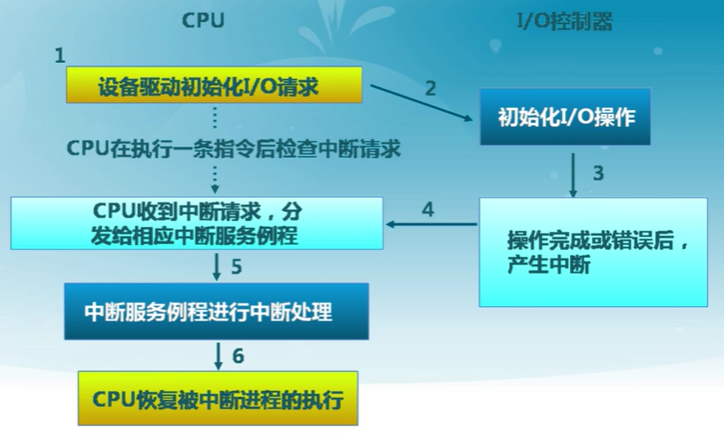 CPU

I/O控制器

1

设备驱动初始化I/O请求

2

初始化I/O操作

CPU在执行一条指令后检查中断请求

3

CPU收到中断请求，分发给相应中断服务例程

4

操作完成或错误后，产生中断

5

中断服务例程进行中断处理

6

CPU恢复被中断进程的执行